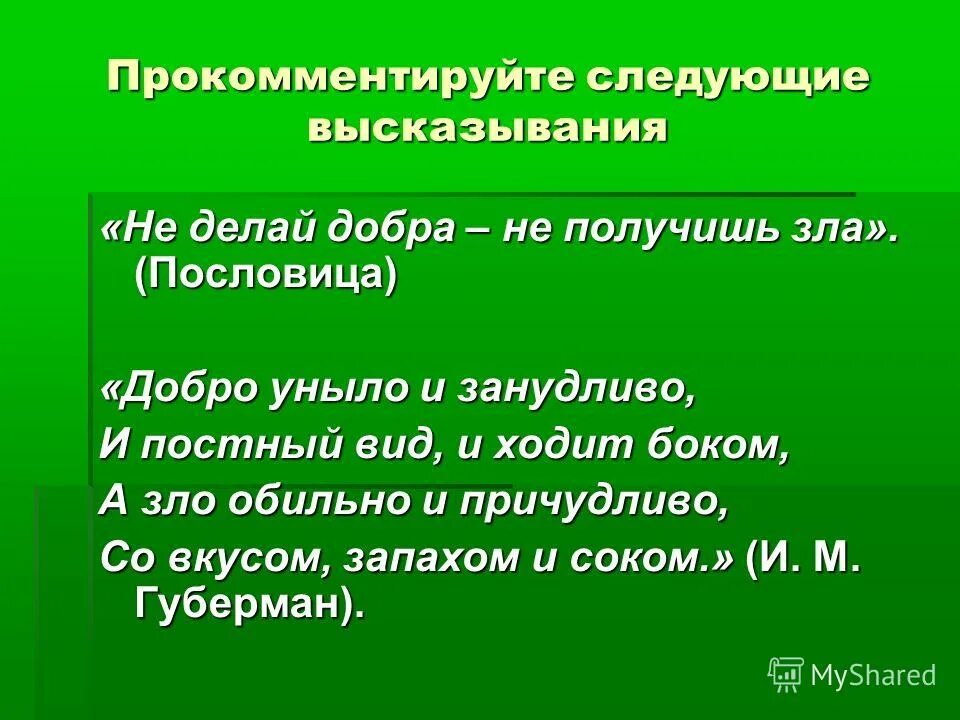 Прокомментируйте следующие высказывания

«Не делай добра – не получишь зла». (Пословица)

«Добро уныло и занудливо,
И постный вид, и ходит боком,
А зло обильно и причудливо,
Со вкусом, запахом и соком.» (И. М. Губерман).

MyShared